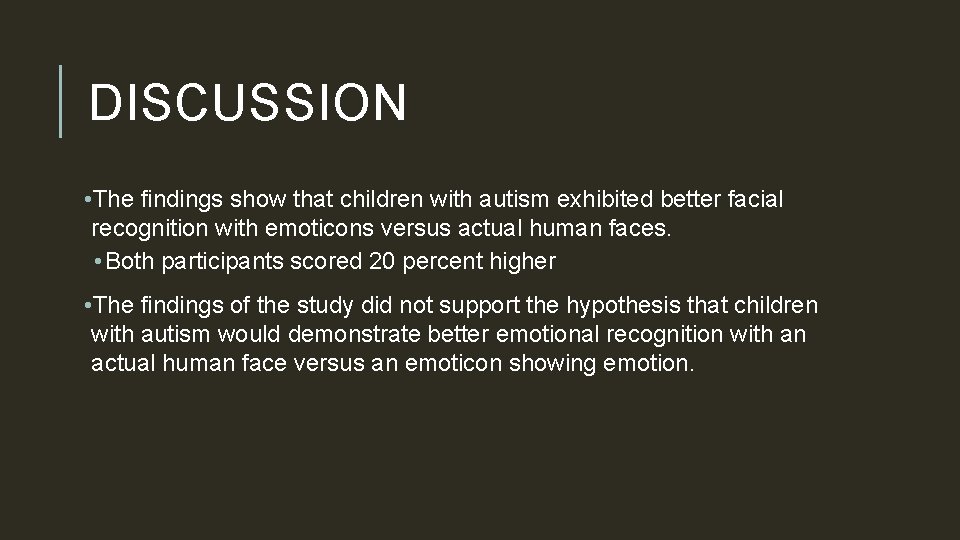 DISCUSSION

• The findings show that children with autism exhibited better facial recognition with emoticons versus actual human faces.

• Both participants scored 20 percent higher

• The findings of the study did not support the hypothesis that children with autism would demonstrate better emotional recognition with an actual human face versus an emoticon showing emotion.